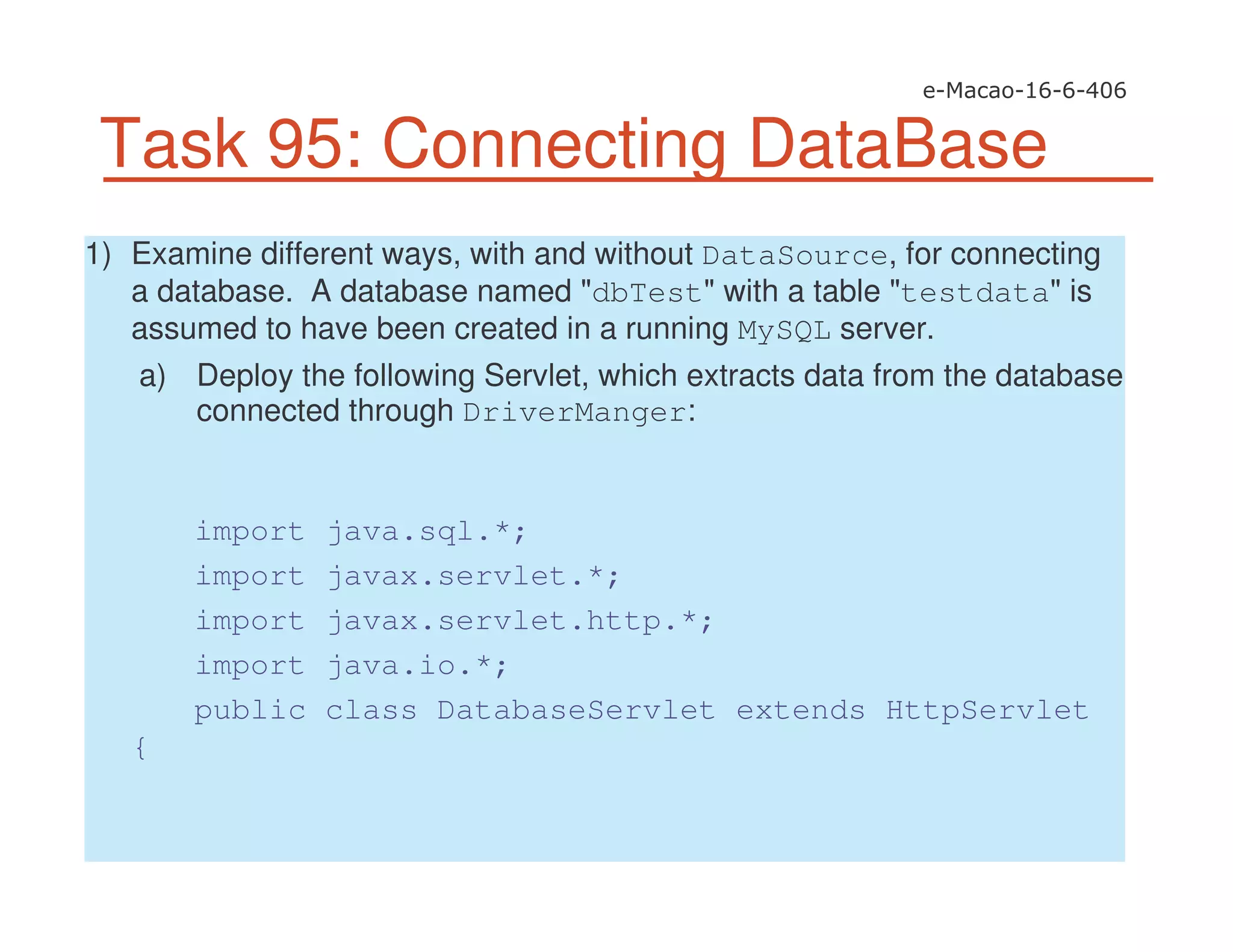 e-Macao-16-6-406

Task 95: Connecting DataBase

1) Examine different ways, with and without DataSource, for connecting a database. A database named "dbTest" with a table "testdata" is assumed to have been created in a running MySQL server.

a) Deploy the following Servlet, which extracts data from the database connected through DriverManger:

import java.sql.*;
import javax.servlet.*;
import javax.servlet.http.*;
import java.io.*;
public class DatabaseServlet extends HttpServlet
{